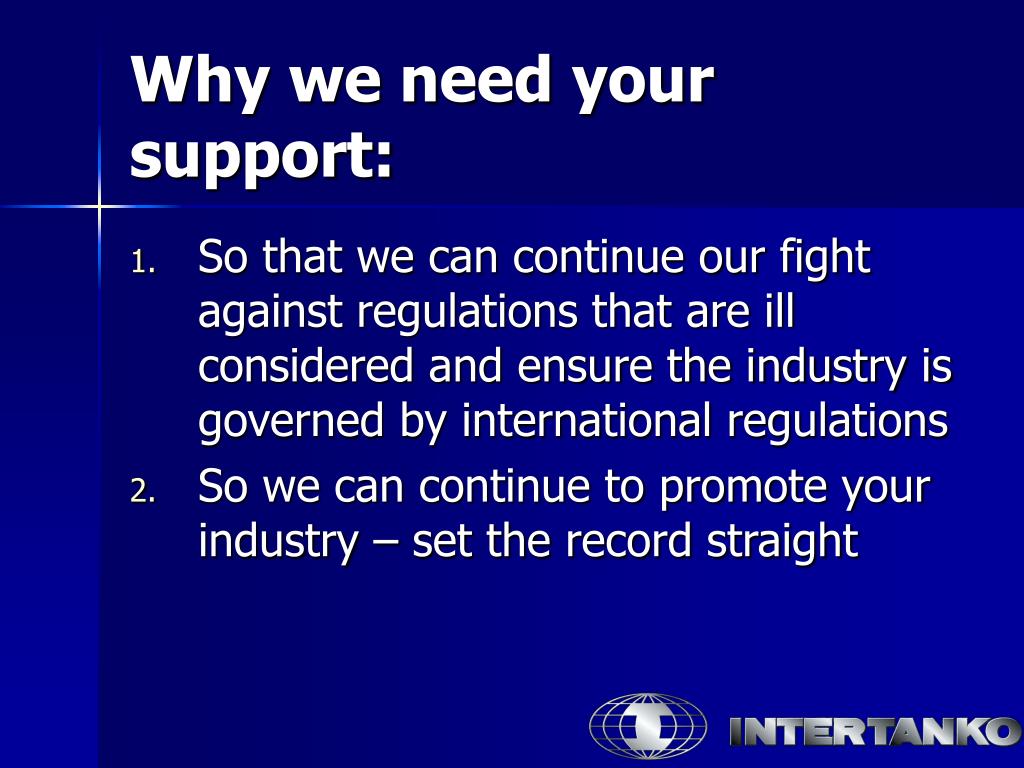 Why we need your support:

1. So that we can continue our fight against regulations that are ill considered and ensure the industry is governed by international regulations
2. So we can continue to promote your industry – set the record straight

INTERTANKO